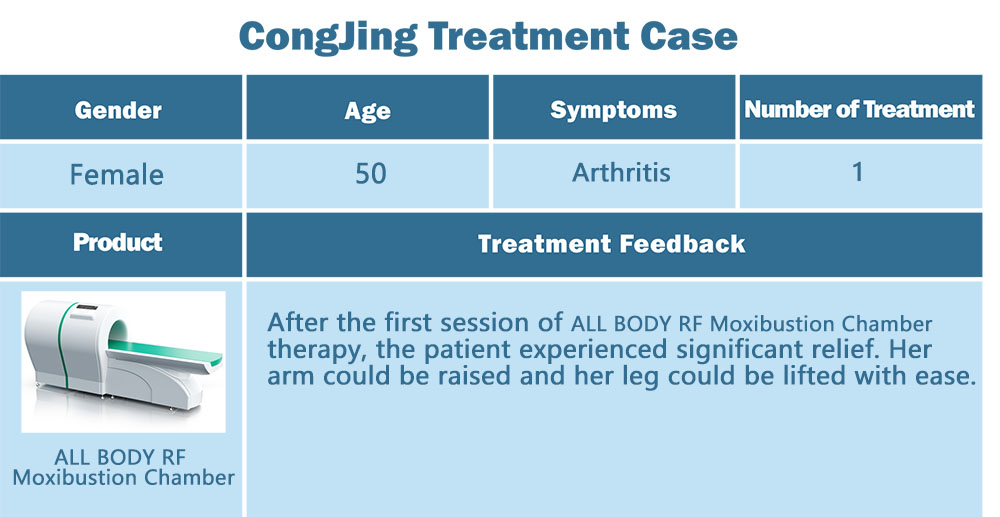 CongJing Treatment Case

| Gender | Age | Symptoms | Number of Treatment |
|---|---|---|---|
| Female | 50 | Arthritis | 1 |

| Product | Treatment Feedback |
|---|---|
| ALL BODY RF Moxibustion Chamber | After the first session of ALL BODY RF Moxibustion Chamber therapy, the patient experienced significant relief. Her arm could be raised and her leg could be lifted with ease. |